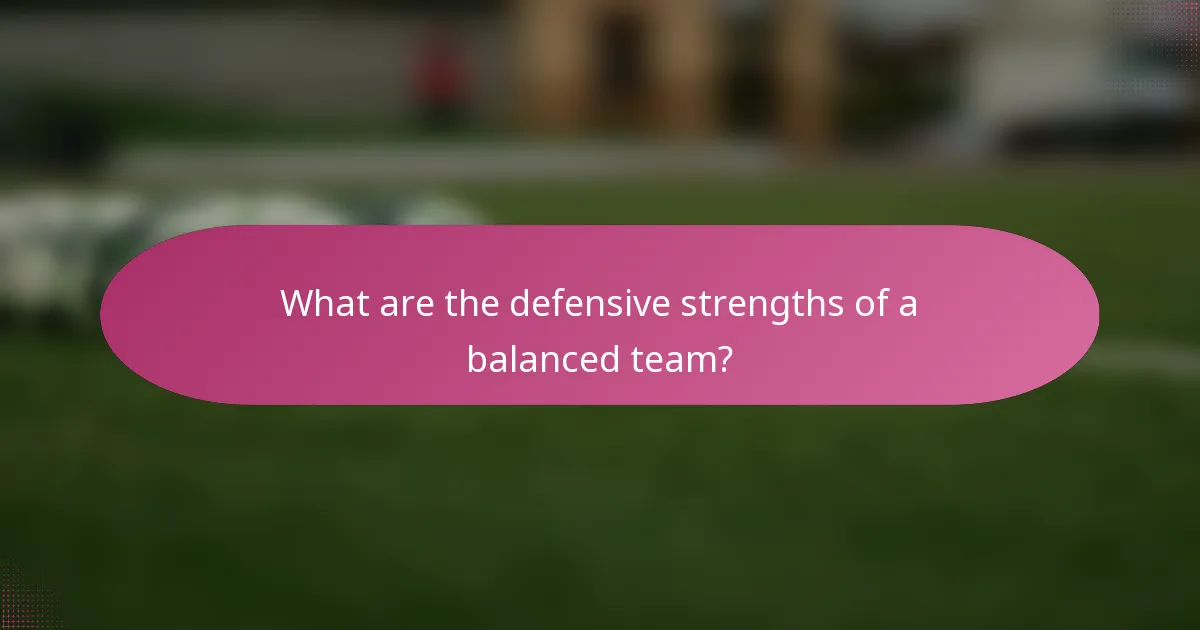 What are the defensive strengths of a balanced team?